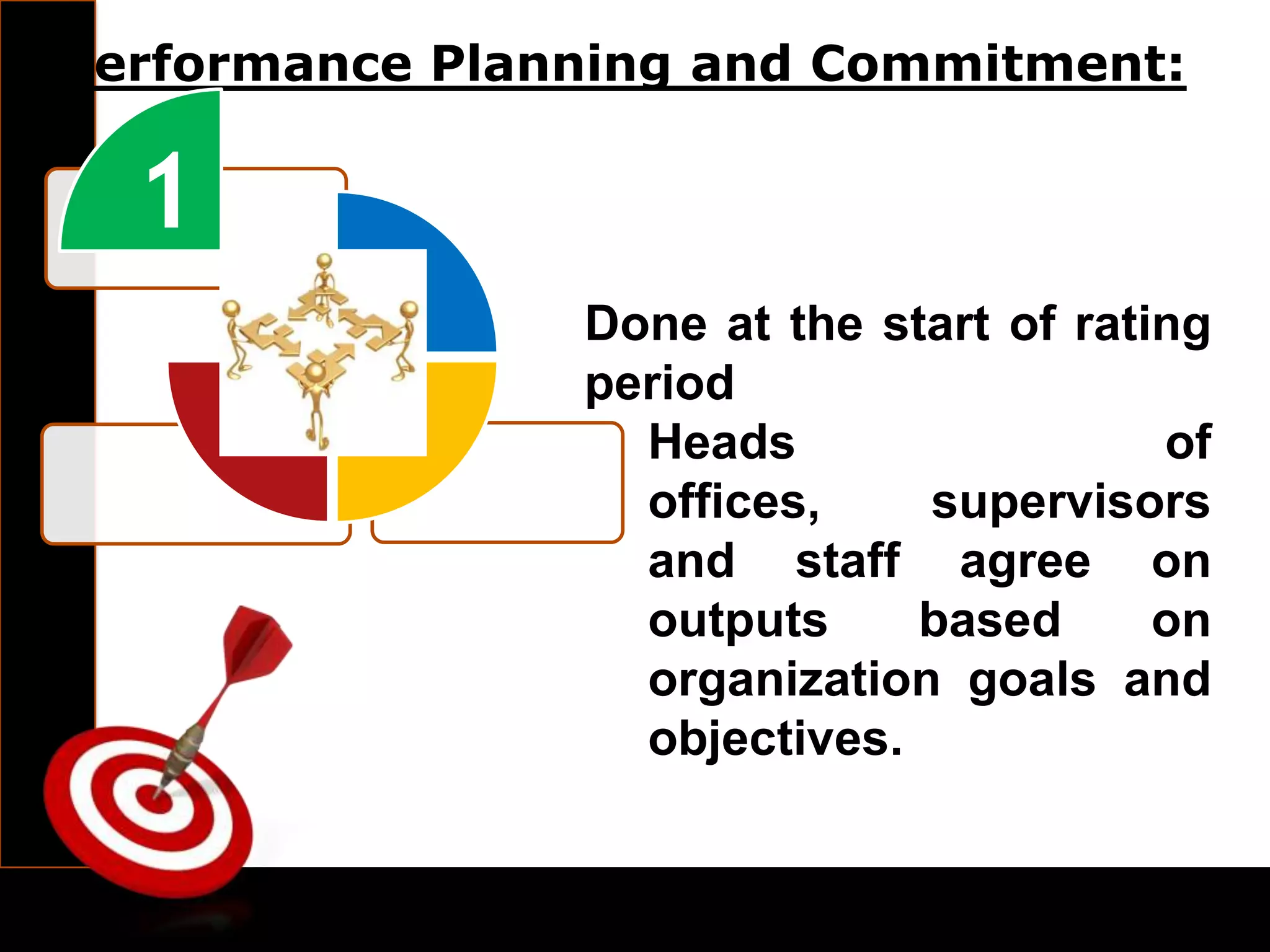 erformance Planning and Commitment:

1

Done at the start of rating period

Heads of offices, supervisors and staff agree on outputs based on organization goals and objectives.